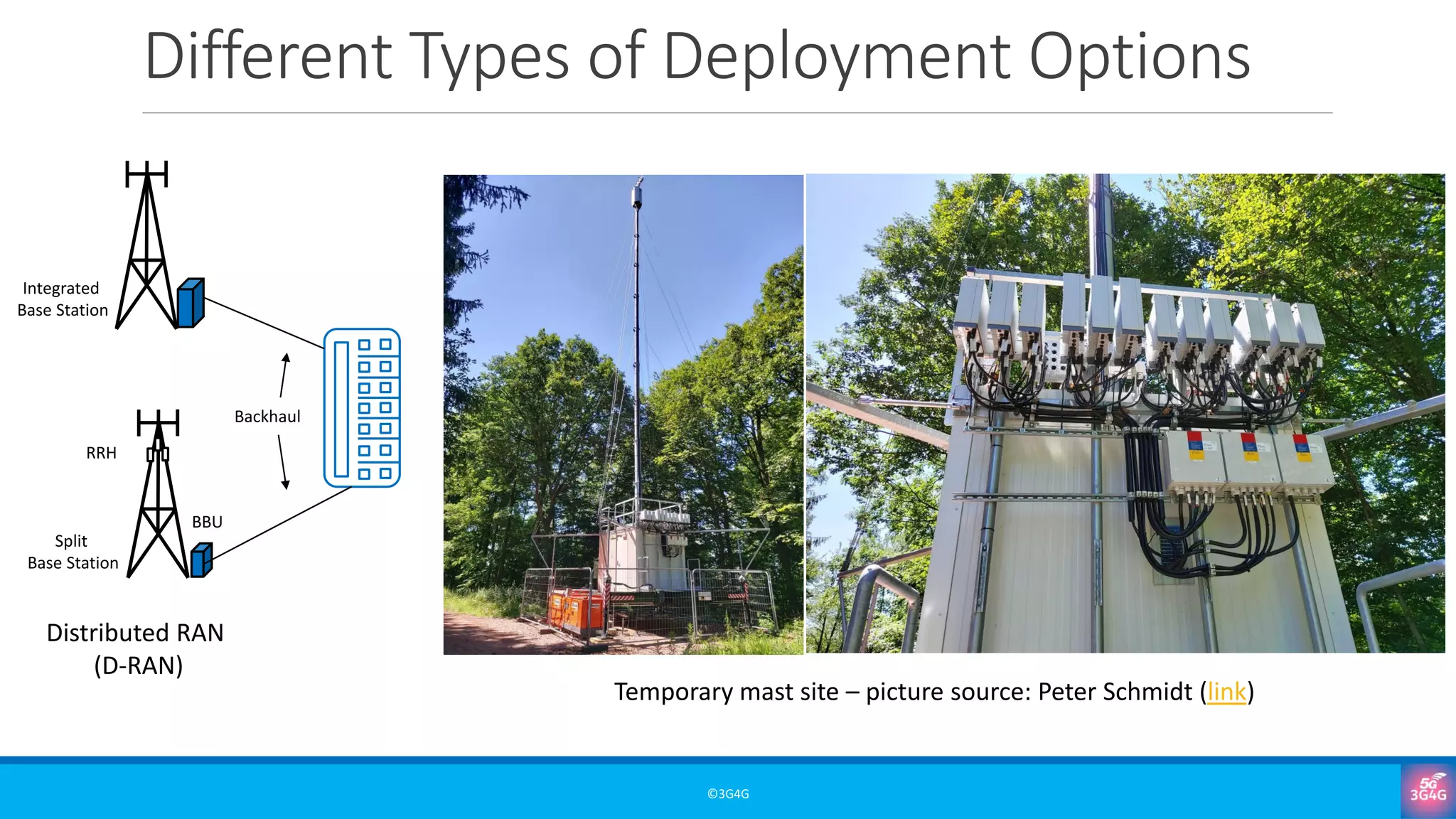 Different Types of Deployment Options

Integrated Base Station

Backhaul

RRH

BBU

Split Base Station

Distributed RAN (D-RAN)

Temporary mast site – picture source: Peter Schmidt (link)

©3G4G

5G 3G4G